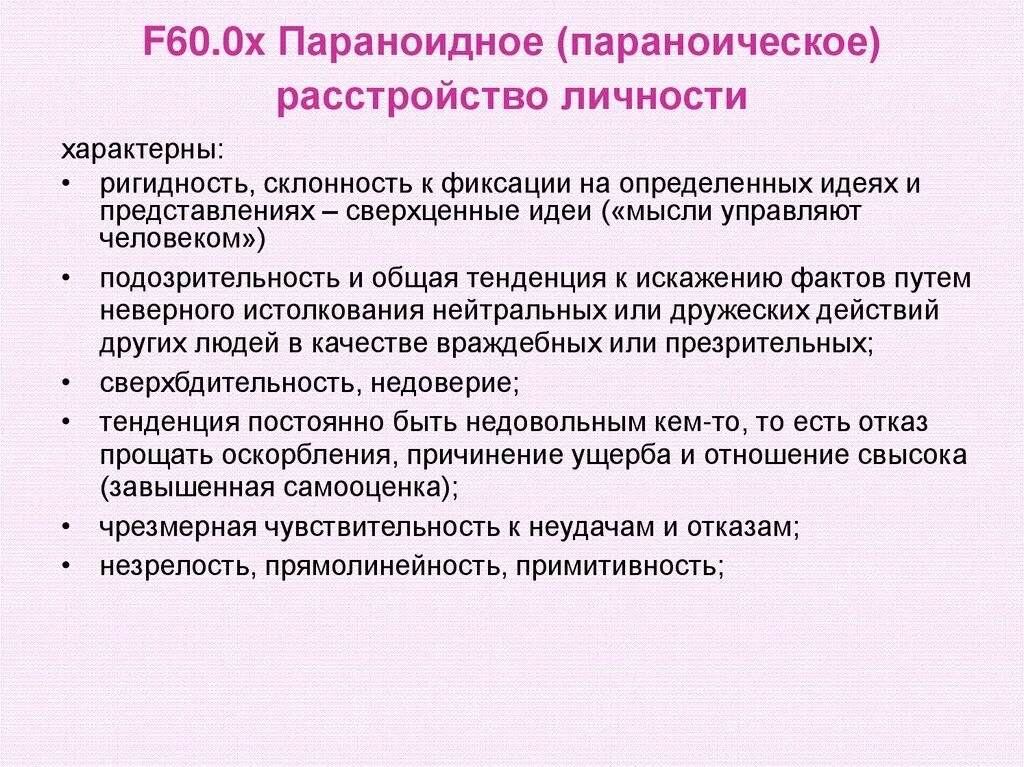 F60.0x Параноидное (параноическое) расстройство личности

характерны:
• ригидность, склонность к фиксации на определенных идеях и представлениях – сверхценные идеи («мысли управляют человеком»)
• подозрительность и общая тенденция к искажению фактов путем неверного истолкования нейтральных или дружеских действий других людей в качестве враждебных или презрительных;
• сверхбдительность, недоверие;
• тенденция постоянно быть недовольным кем-то, то есть отказ прощать оскорбления, причинение ущерба и отношение свысока (завышенная самооценка);
• чрезмерная чувствительность к неудачам и отказам;
• незрелость, прямолинейность, примитивность;